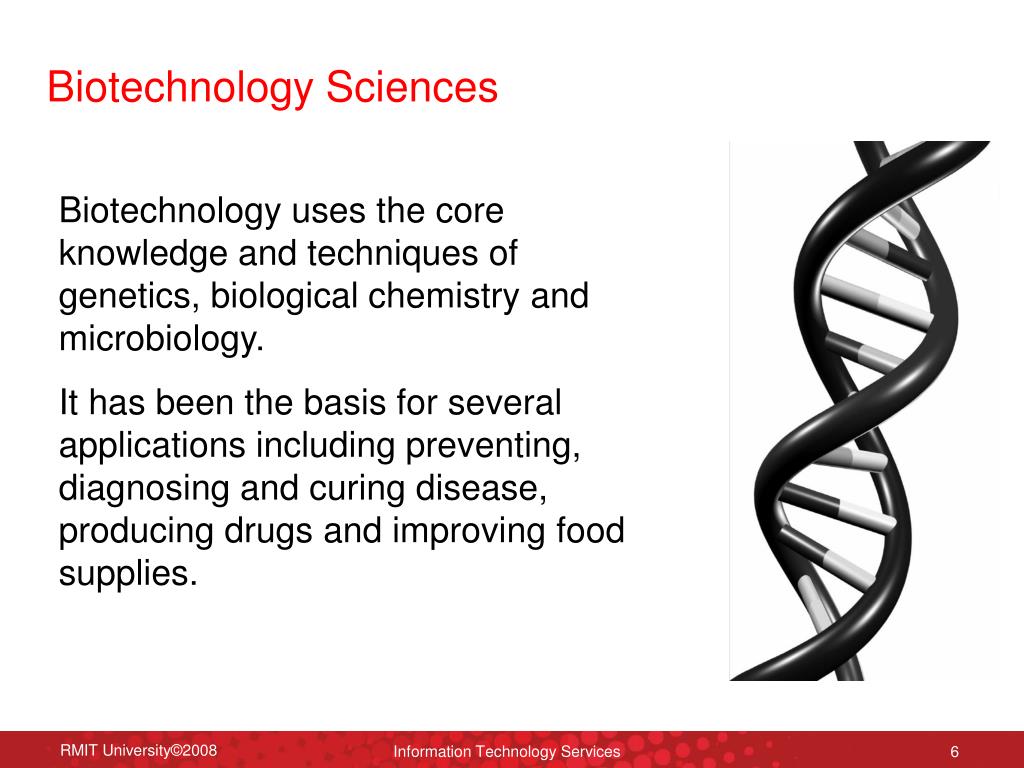 Biotechnology Sciences

Biotechnology uses the core knowledge and techniques of genetics, biological chemistry and microbiology.

It has been the basis for several applications including preventing, diagnosing and curing disease, producing drugs and improving food supplies.

RMIT University©2008

Information Technology Services

6